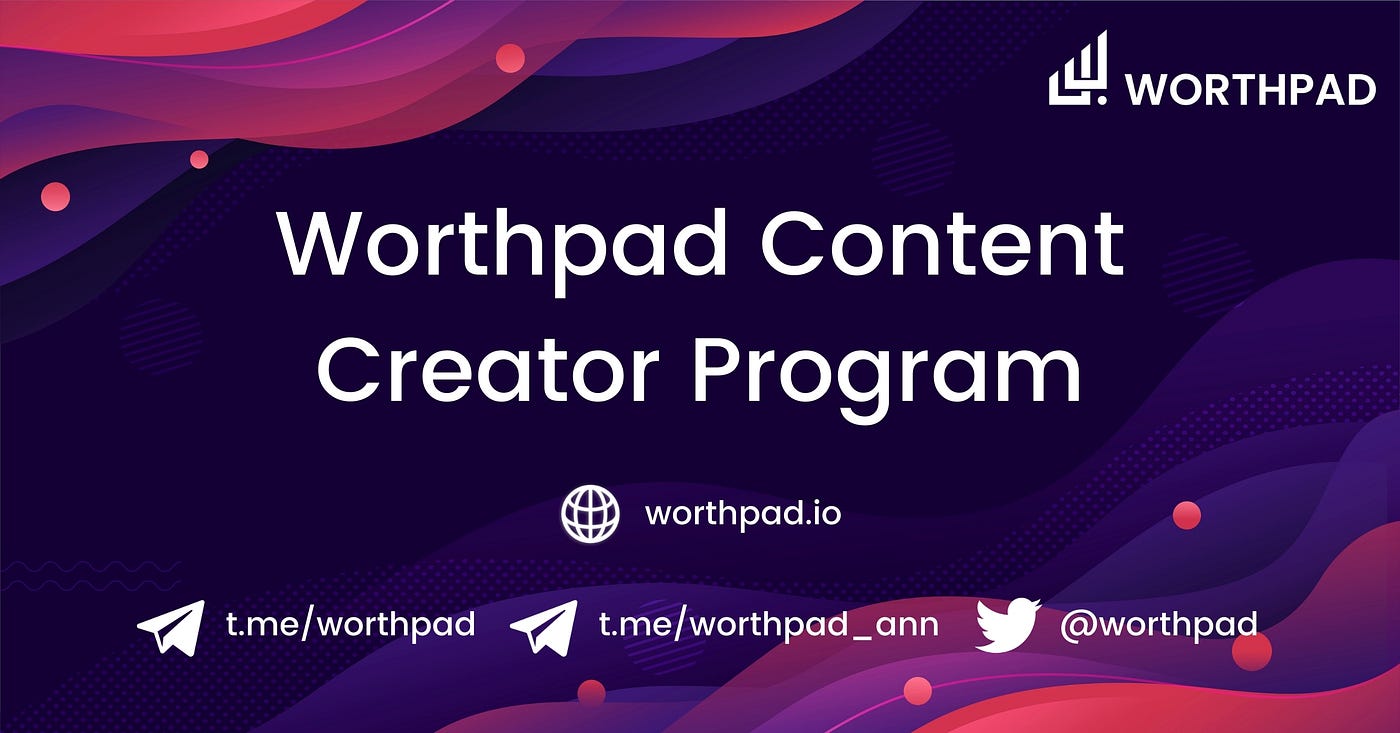 WORTHPAD

Worthpad Content Creator Program

worthpad.io

t.me/worthpad t.me/worthpad_ann @worthpad